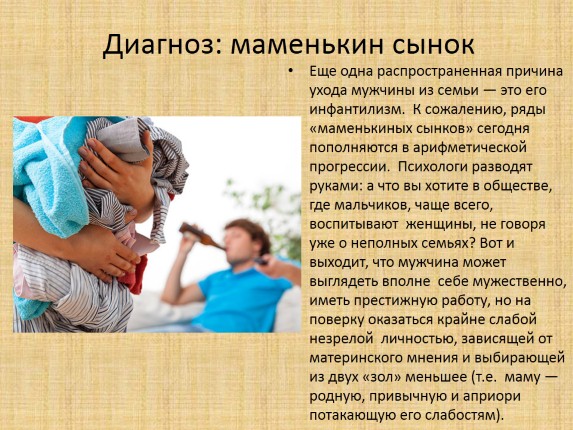 Диагноз: маменькин сынок

• Еще одна распространенная причина ухода мужчины из семьи — это его инфантилизм. К сожалению, ряды «маменькиных сынков» сегодня пополняются в арифметической прогрессии. Психологи разводят руками: а что вы хотите в обществе, где мальчиков, чаще всего, воспитывают женщины, не говоря уже о неполных семьях? Вот и выходит, что мужчина может выглядеть вполне себе мужественно, иметь престижную работу, но на поверку оказаться крайне слабой незрелой личностью, зависящей от материнского мнения и выбирающей из двух «зол» меньшее (т.е. маму — родную, привычную и априори потакающую его слабостям).